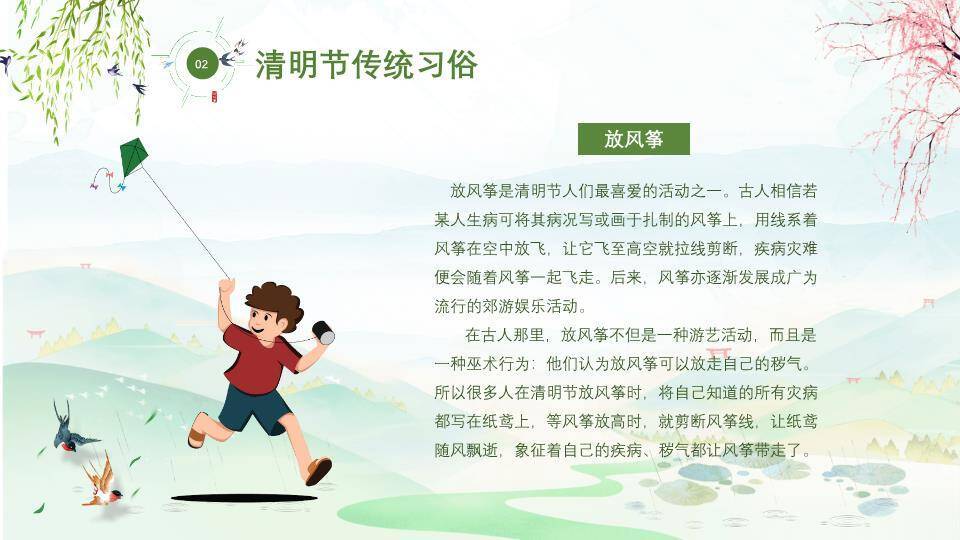 02

清明节传统习俗

放风筝

放风筝是清明节人们最喜爱的活动之一。古人相信若某人生病可将其病况写或画于扎制的风筝上，用线系着风筝在空中放飞，让它飞至高空就拉线剪断，疾病灾难便会随着风筝一起飞走。后来，风筝亦逐渐发展成广为流行的郊游娱乐活动。

在古人那里，放风筝不但是一种游艺活动，而且是一种巫术行为：他们认为放风筝可以放走自己的秽气。所以很多人在清明节放风筝时，将自己知道的所有灾病都写在纸鸢上，等风筝放高时，就剪断风筝线，让纸鸢随风飘逝，象征着自己的疾病、秽气都让风筝带走了。